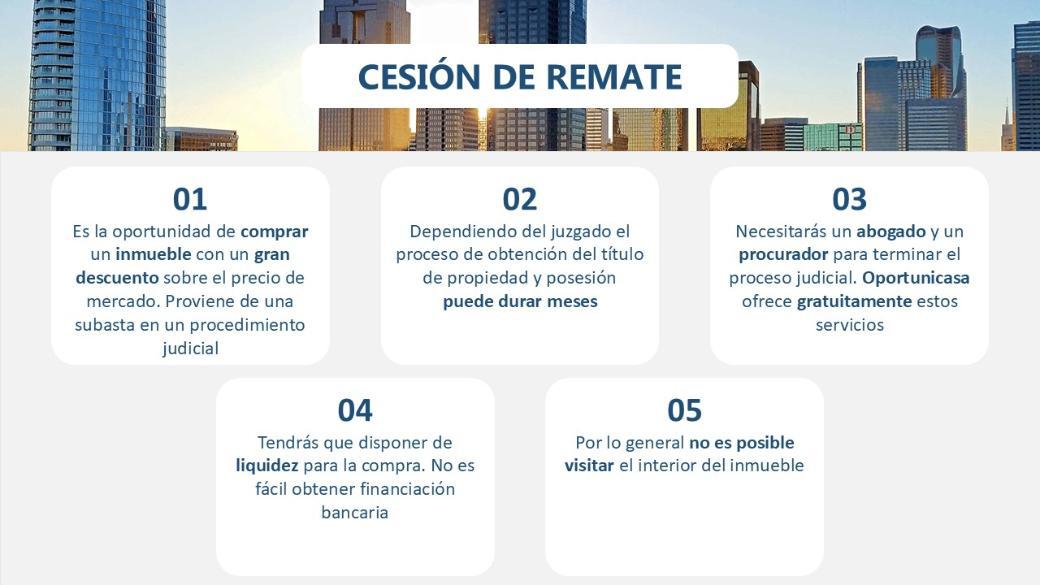 CESIÓN DE REMATE

01
Es la oportunidad de comprar un inmueble con un gran descuento sobre el precio de mercado. Proviene de una subasta en un procedimiento judicial

02
Dependiendo del juzgado el proceso de obtención del título de propiedad y posesión puede durar meses

03
Necesitarás un abogado y un procurador para terminar el proceso judicial. Oportunicasa ofrece gratuitamente estos servicios

04
Tendrás que disponer de liquidez para la compra. No es fácil obtener financiación bancaria

05
Por lo general no es posible visitar el interior del inmueble